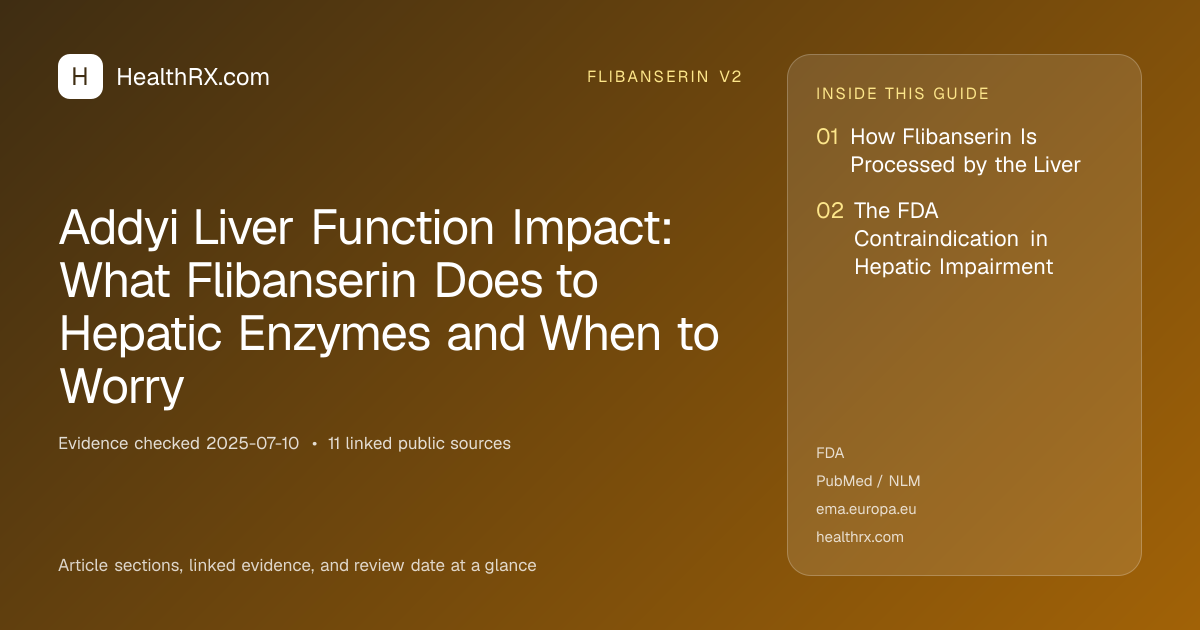 H HealthRX.com

FLIBANSERIN V2

Addyi Liver Function Impact: What Flibanserin Does to Hepatic Enzymes and When to Worry

Evidence checked 2025-07-10 • 11 linked public sources

Article sections, linked evidence, and review date at a glance

INSIDE THIS GUIDE

01 How Flibanserin Is Processed by the Liver

02 The FDA Contraindication in Hepatic Impairment

FDA

PubMed / NLM

ema.europa.eu

healthrx.com